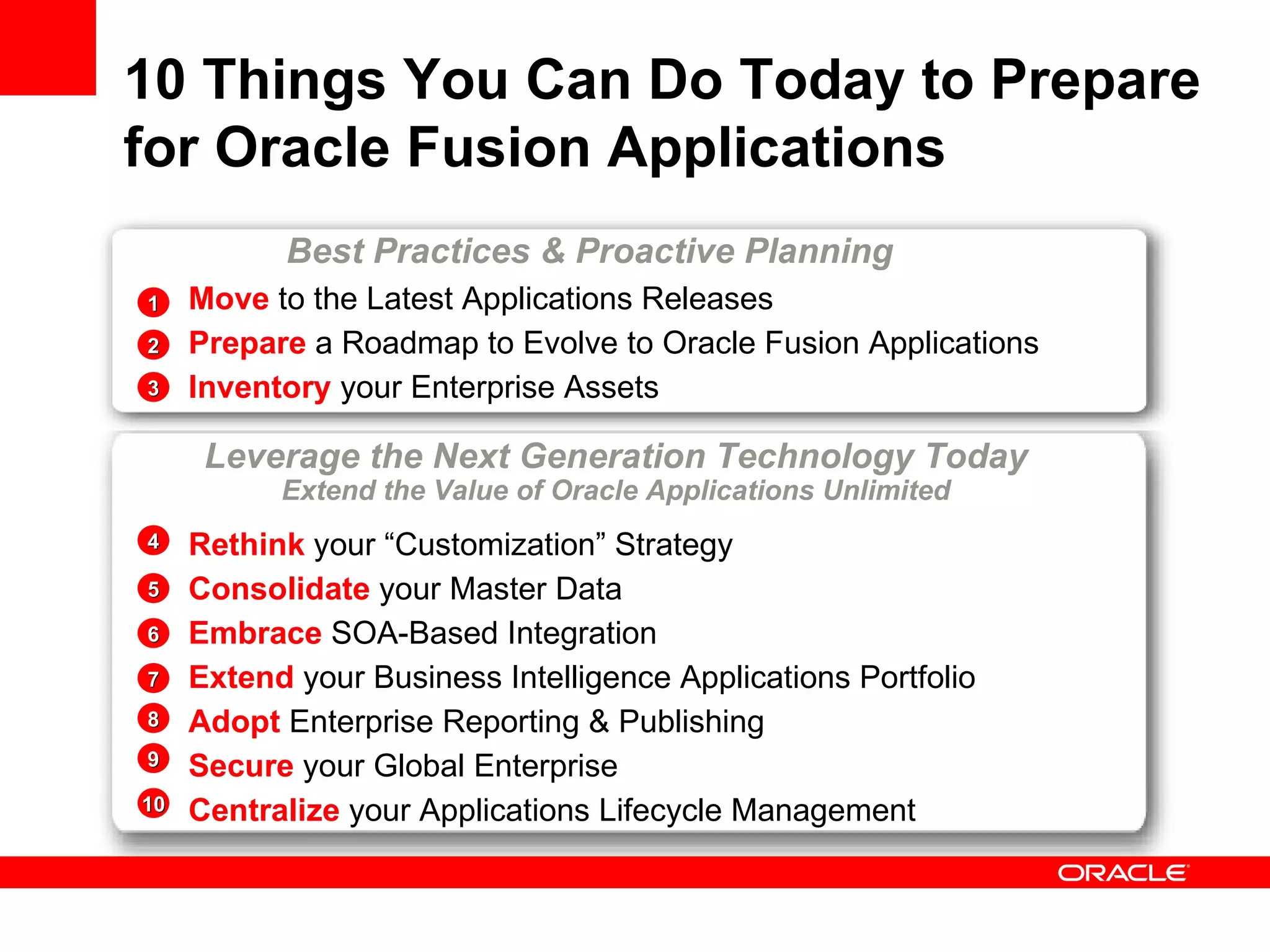 10 Things You Can Do Today to Prepare for Oracle Fusion Applications

Best Practices & Proactive Planning

1 Move to the Latest Applications Releases
2 Prepare a Roadmap to Evolve to Oracle Fusion Applications
3 Inventory your Enterprise Assets

Leverage the Next Generation Technology Today
Extend the Value of Oracle Applications Unlimited

4 Rethink your “Customization” Strategy
5 Consolidate your Master Data
6 Embrace SOA-Based Integration
7 Extend your Business Intelligence Applications Portfolio
8 Adopt Enterprise Reporting & Publishing
9 Secure your Global Enterprise
10 Centralize your Applications Lifecycle Management

ORACLE